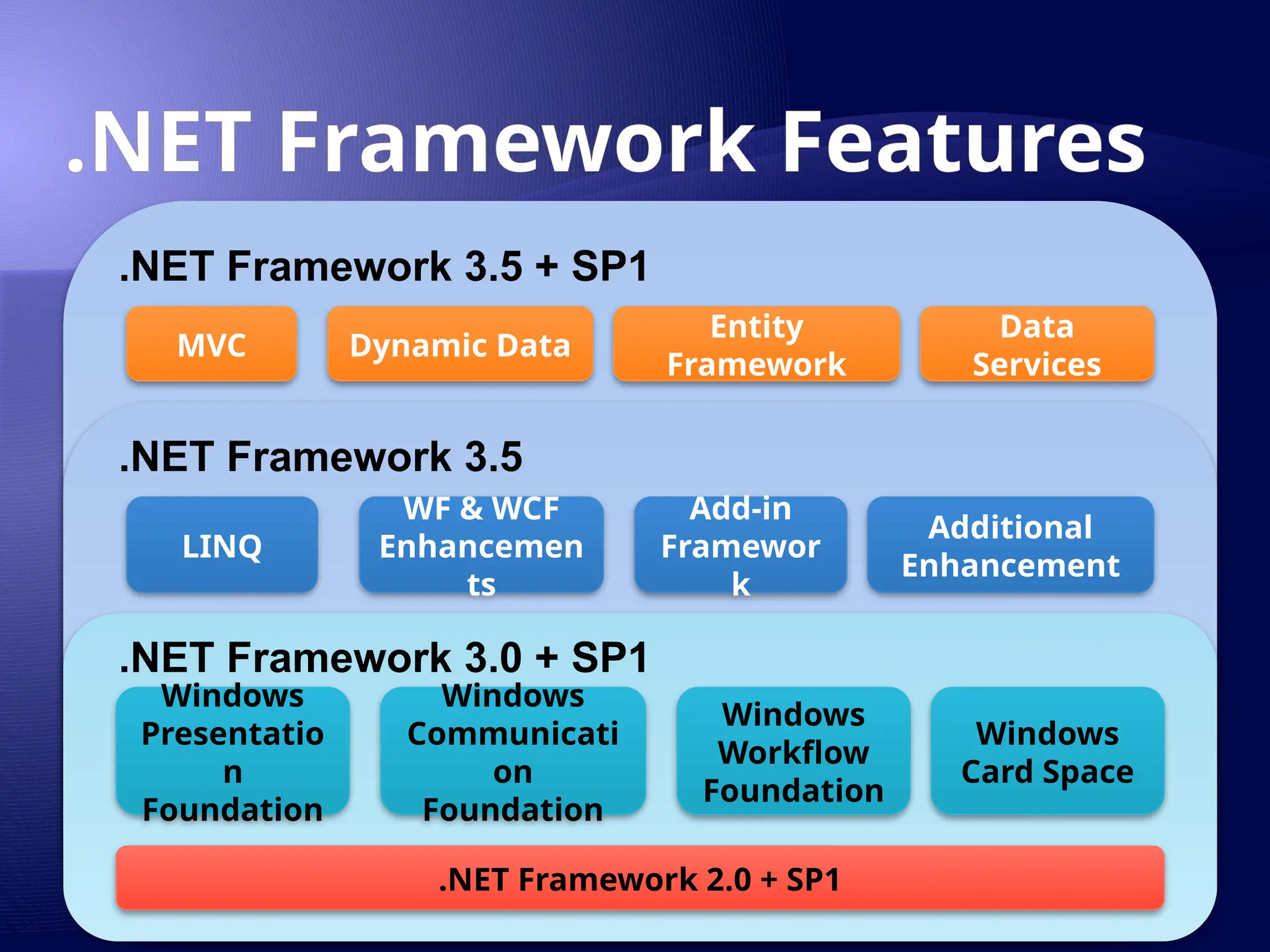 .NET Framework Features

.NET Framework 3.5 + SP1

MVC

Dynamic Data

Entity Framework

Data Services

.NET Framework 3.5

LINQ

WF & WCF Enhancements

Add-in Framework

Additional Enhancement

.NET Framework 3.0 + SP1

Windows Presentation Foundation

Windows Communication Foundation

Windows Workflow Foundation

Windows Card Space

.NET Framework 2.0 + SP1